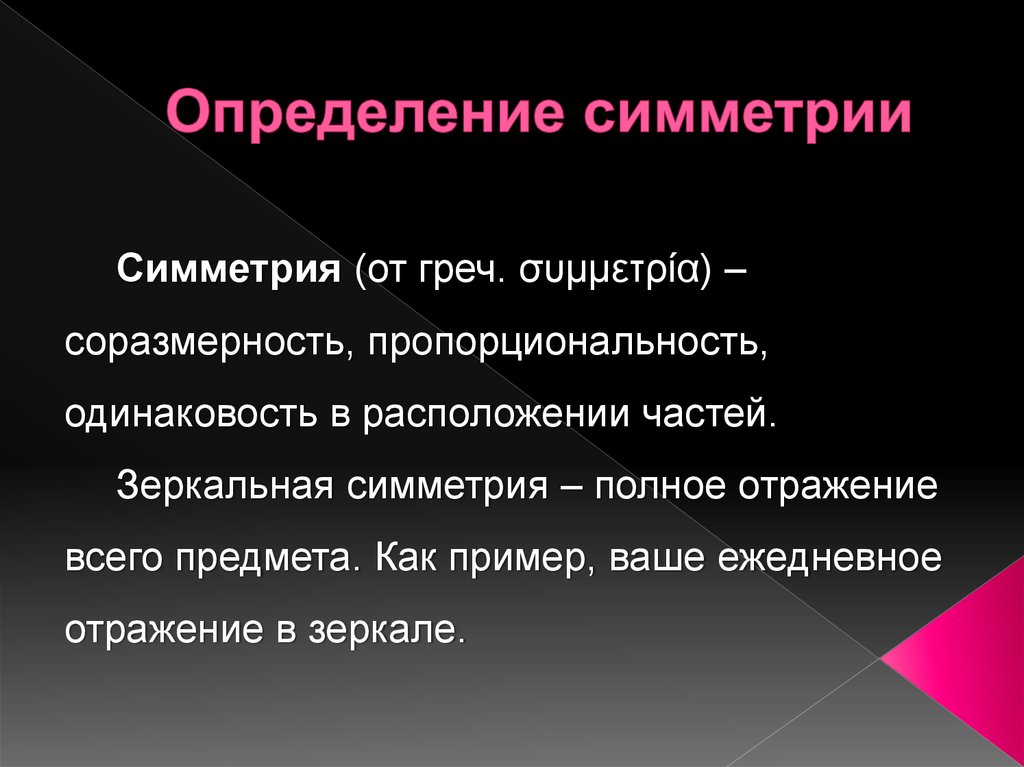 Определение симметрии

Симметрия (от греч. συμμετρία) – соразмерность, пропорциональность, одинаковость в расположении частей.

Зеркальная симметрия – полное отражение всего предмета. Как пример, ваше ежедневное отражение в зеркале.